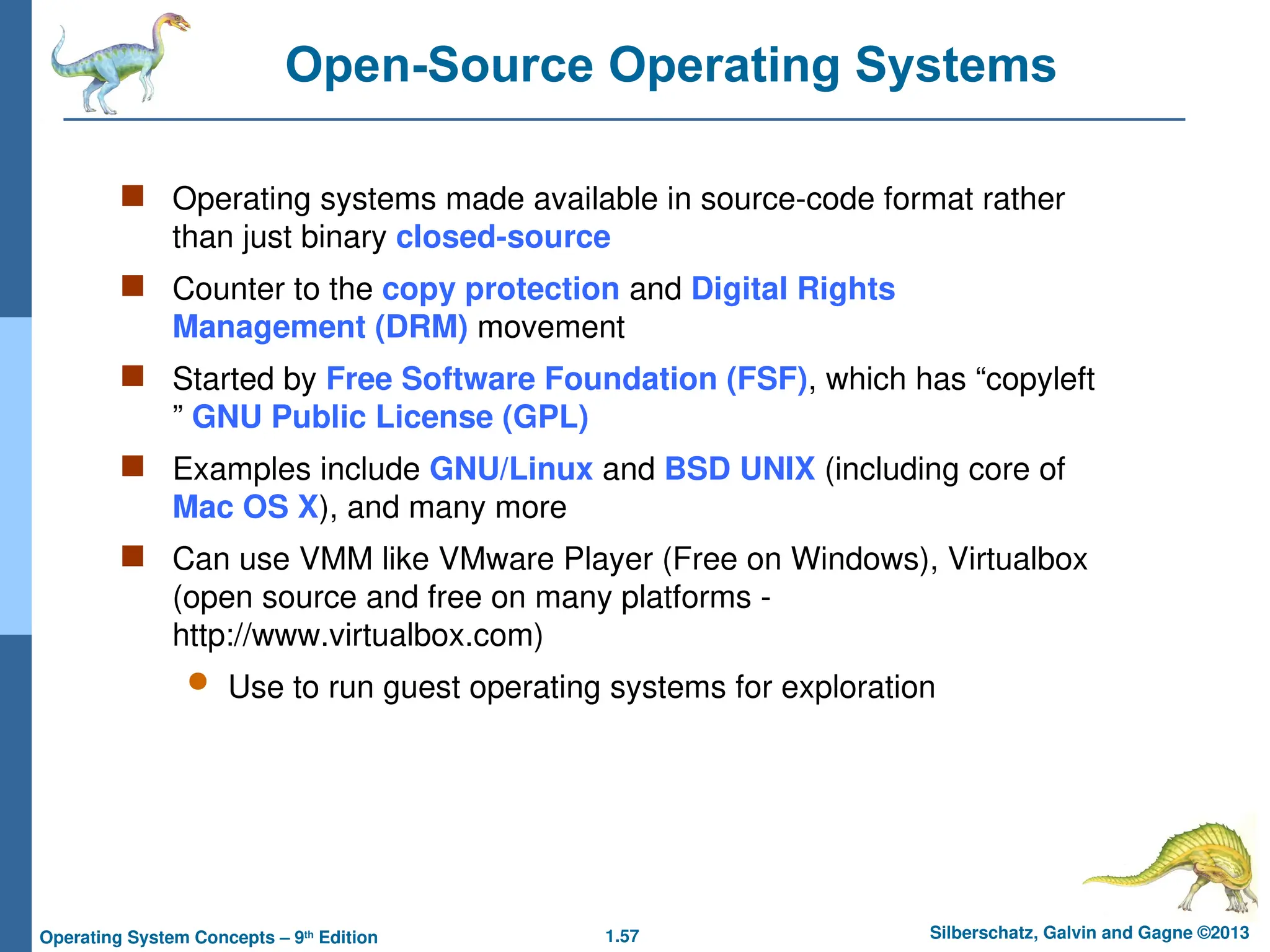 Open-Source Operating Systems

Operating systems made available in source-code format rather than just binary closed-source

Counter to the copy protection and Digital Rights Management (DRM) movement

Started by Free Software Foundation (FSF), which has “copyleft ” GNU Public License (GPL)

Examples include GNU/Linux and BSD UNIX (including core of Mac OS X), and many more

Can use VMM like VMware Player (Free on Windows), Virtualbox (open source and free on many platforms - http://www.virtualbox.com)

Use to run guest operating systems for exploration

Operating System Concepts – 9th Edition 1.57 Silberschatz, Galvin and Gagne ©2013